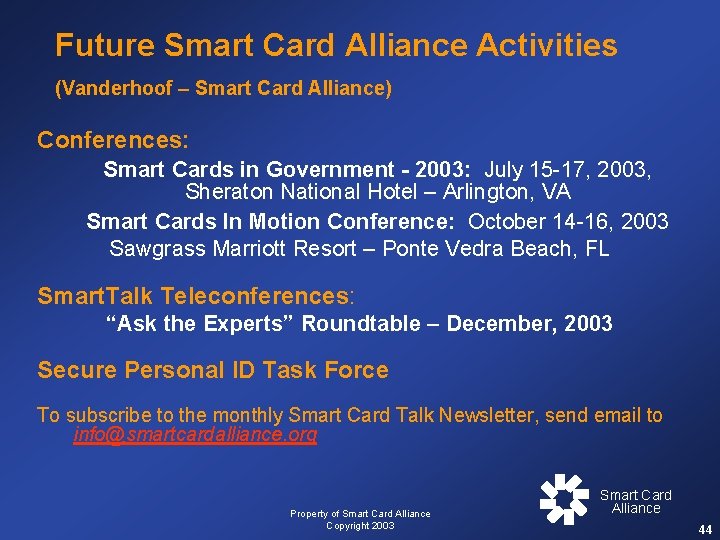 Future Smart Card Alliance Activities

(Vanderhoof – Smart Card Alliance)

Conferences:

Smart Cards in Government - 2003: July 15-17, 2003, Sheraton National Hotel – Arlington, VA

Smart Cards In Motion Conference: October 14-16, 2003 Sawgrass Marriott Resort – Ponte Vedra Beach, FL

SmartTalk Teleconferences:

"Ask the Experts" Roundtable – December, 2003

Secure Personal ID Task Force

To subscribe to the monthly Smart Card Talk Newsletter, send email to info@smartcardalliance.org

Property of Smart Card Alliance
Copyright 2003

Smart Card Alliance

44